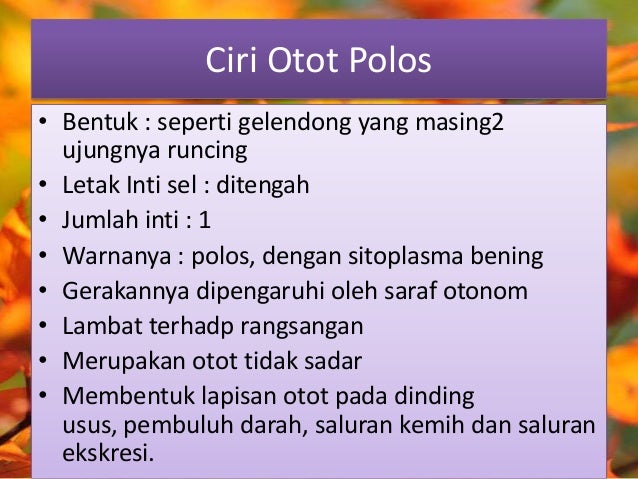 Ciri Otot Polos

• Bentuk : seperti gelendong yang masing2 ujungnya runcing
• Letak Inti sel : ditengah
• Jumlah inti : 1
• Warnanya : polos, dengan sitoplasma bening
• Gerakannya dipengaruhi oleh saraf otonom
• Lambat terhadp rangsangan
• Merupakan otot tidak sadar
• Membentuk lapisan otot pada dinding usus, pembuluh darah, saluran kemih dan saluran ekskresi.